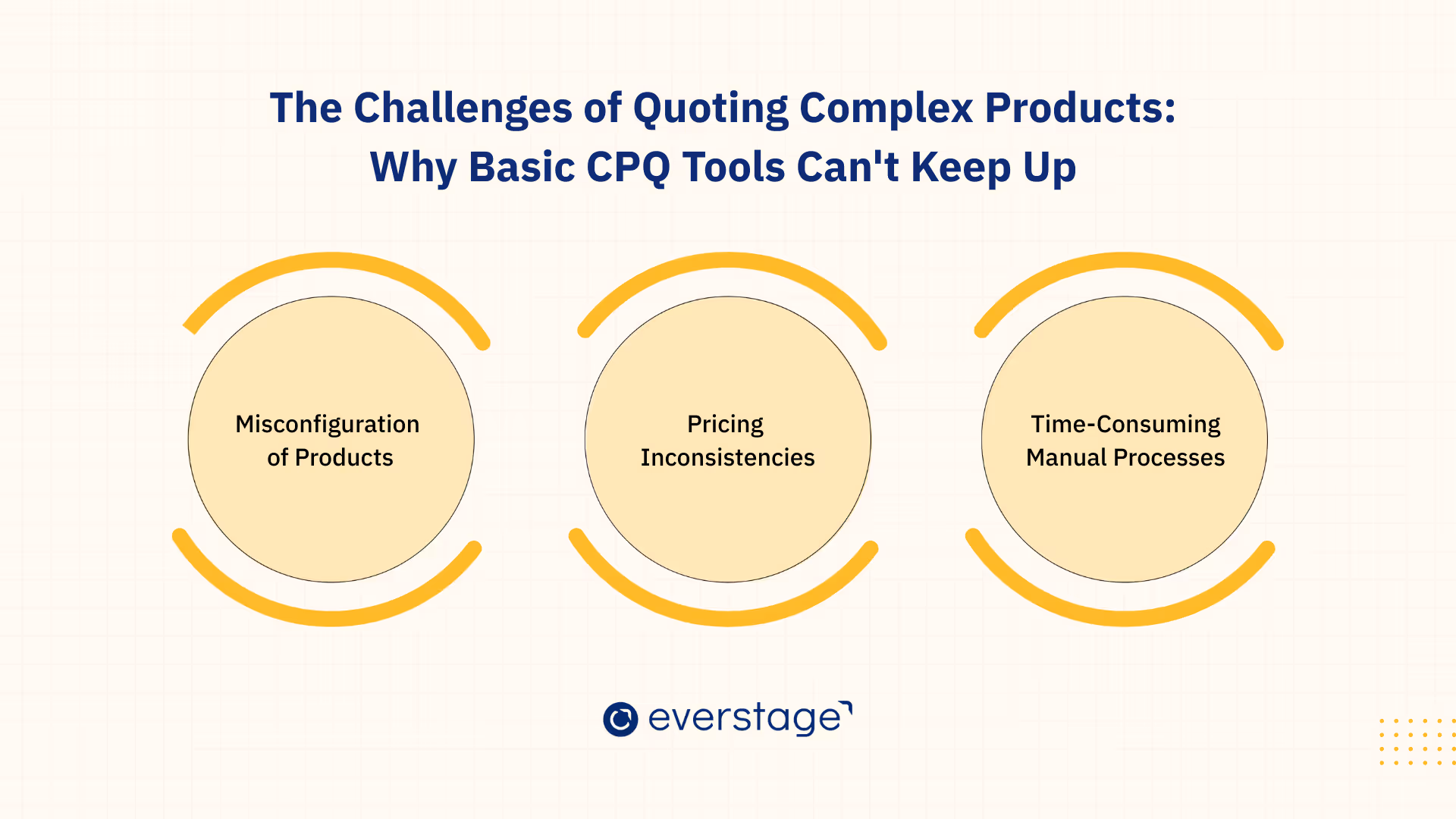 The Challenges of Quoting Complex Products: Why Basic CPQ Tools Can't Keep Up

Misconfiguration of Products

Pricing Inconsistencies

Time-Consuming Manual Processes

everstage